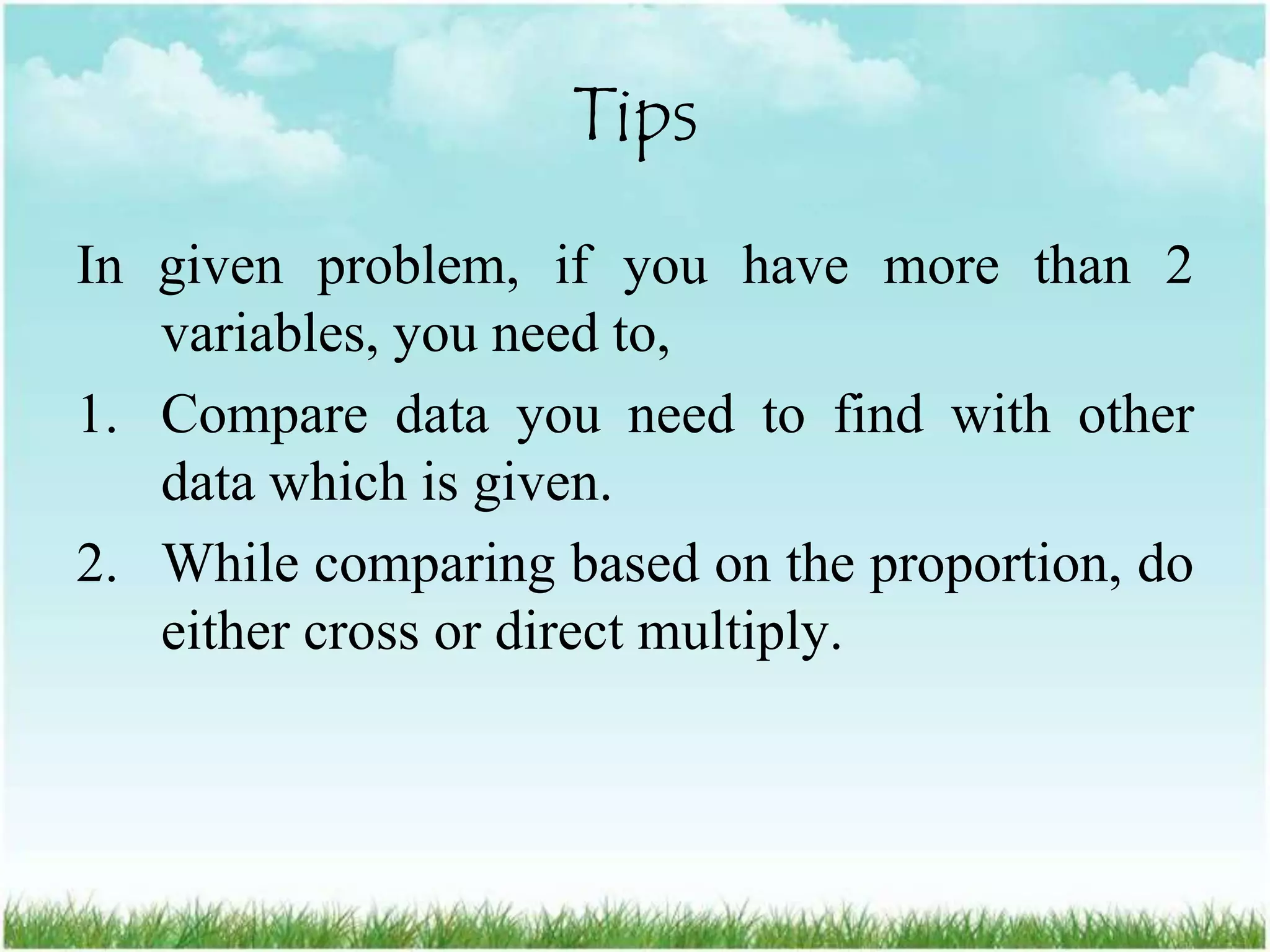 Tips

In given problem, if you have more than 2 variables, you need to,

1. Compare data you need to find with other data which is given.
2. While comparing based on the proportion, do either cross or direct multiply.